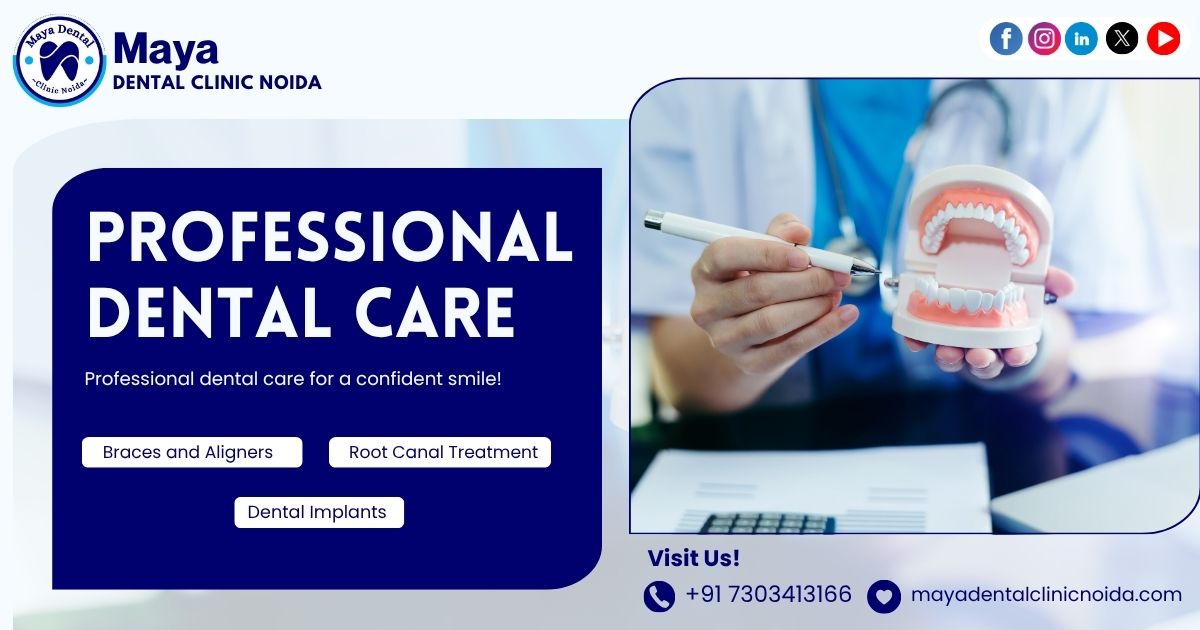 Maya Dental ~Clinic Noida~

Maya
DENTAL CLINIC NOIDA

PROFESSIONAL DENTAL CARE

Professional dental care for a confident smile!

Braces and Aligners

Root Canal Treatment

Dental Implants

Visit Us!

+91 7303413166

mayadentalclinicnoida.com